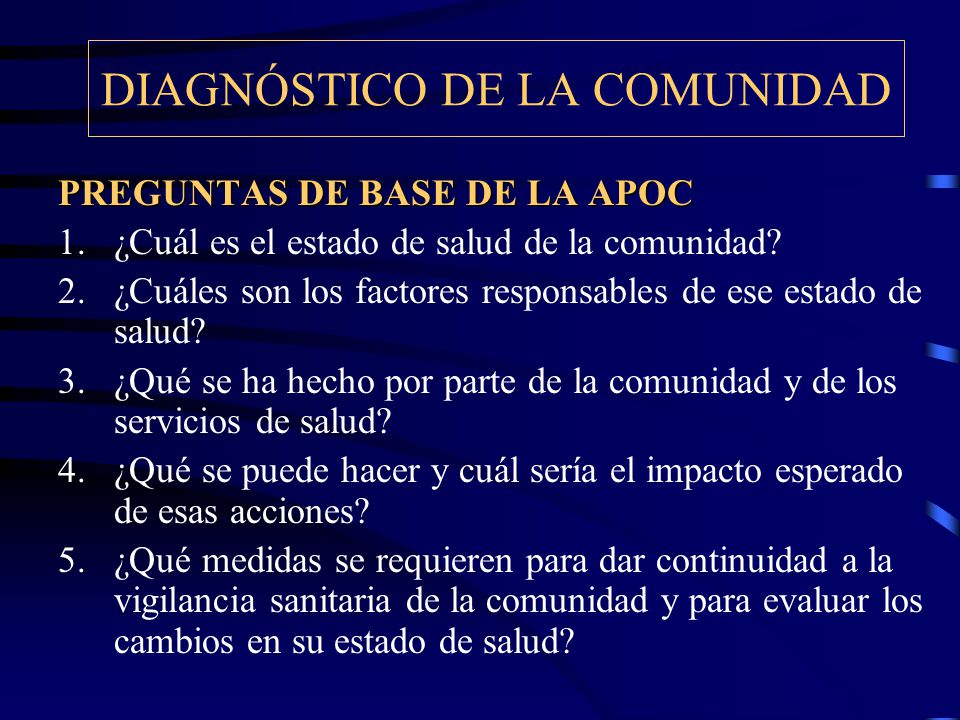 DIAGNÓSTICO DE LA COMUNIDAD

PREGUNTAS DE BASE DE LA APOC

1. ¿Cuál es el estado de salud de la comunidad?
2. ¿Cuáles son los factores responsables de ese estado de salud?
3. ¿Qué se ha hecho por parte de la comunidad y de los servicios de salud?
4. ¿Qué se puede hacer y cuál sería el impacto esperado de esas acciones?
5. ¿Qué medidas se requieren para dar continuidad a la vigilancia sanitaria de la comunidad y para evaluar los cambios en su estado de salud?